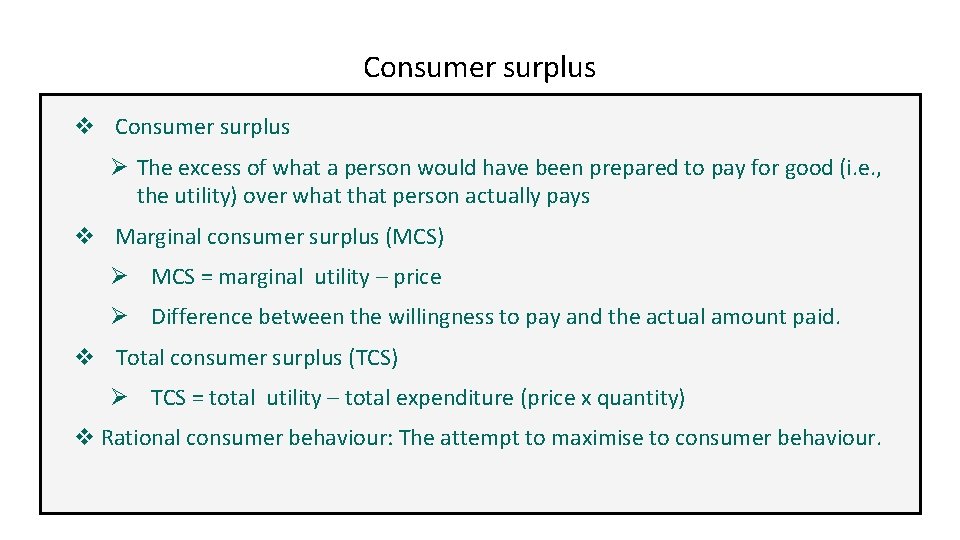 Consumer surplus

❖ Consumer surplus

➢ The excess of what a person would have been prepared to pay for good (i.e., the utility) over what that person actually pays

❖ Marginal consumer surplus (MCS)

➢ MCS = marginal utility – price

➢ Difference between the willingness to pay and the actual amount paid.

❖ Total consumer surplus (TCS)

➢ TCS = total utility – total expenditure (price x quantity)

❖ Rational consumer behaviour: The attempt to maximise to consumer behaviour.